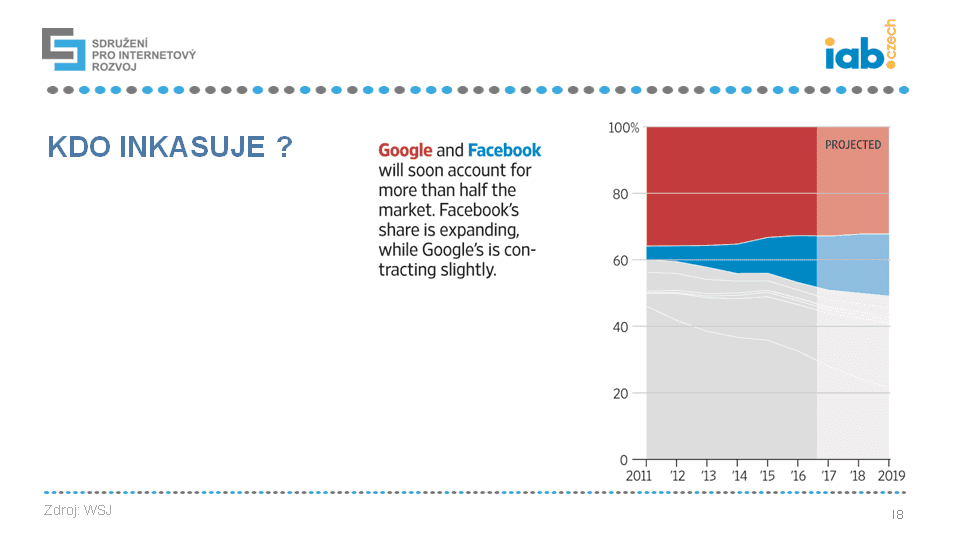 SDRUŽENÍ PRO INTERNETOVÝ ROZVOJ

iab.czech

KDO INKASUJE ?

Google and Facebook will soon account for more than half the market. Facebook's share is expanding, while Google's is contracting slightly.

100%
80
60
40
20
0

PROJECTED

2011 '12 '13 '14 '15 '16 '17 '18 2019

Zdroj: WSJ

18